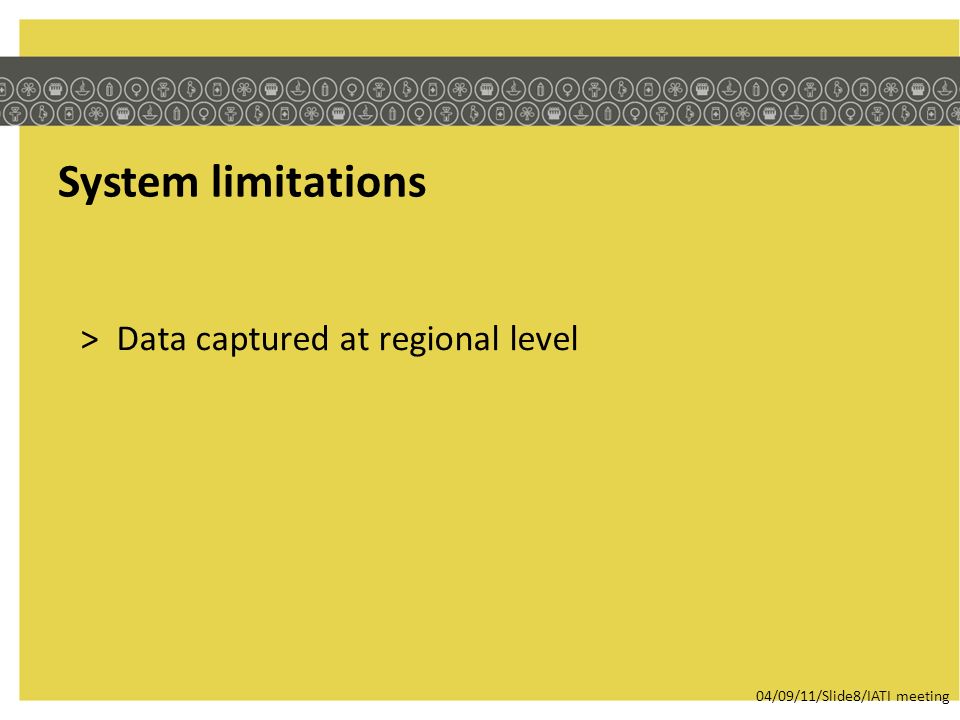 System limitations

> Data captured at regional level

04/09/11/Slide8/IATI meeting